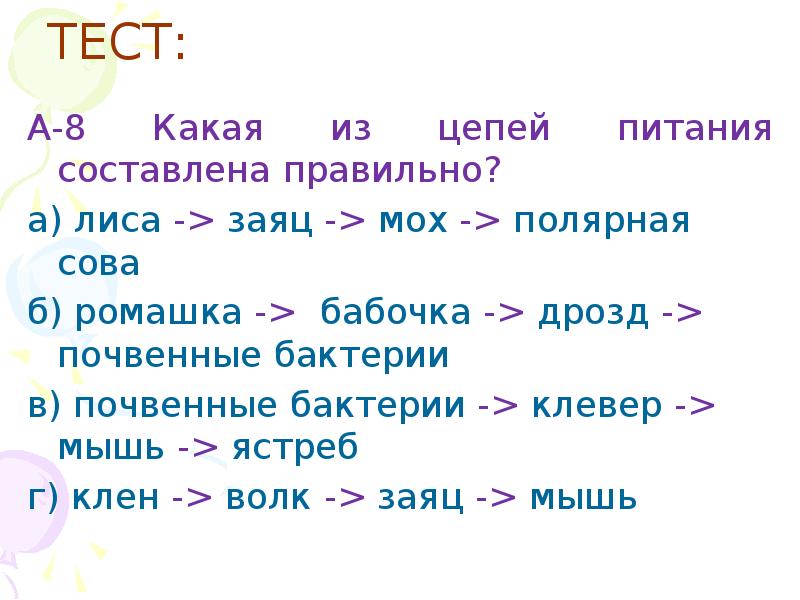 ТЕСТ:

А-8 Какая из цепей питания составлена правильно?

а) лиса -> заяц -> мох -> полярная сова

б) ромашка -> бабочка -> дрозд -> почвенные бактерии

в) почвенные бактерии -> клевер -> мышь -> ястреб

г) клен -> волк -> заяц -> мышь